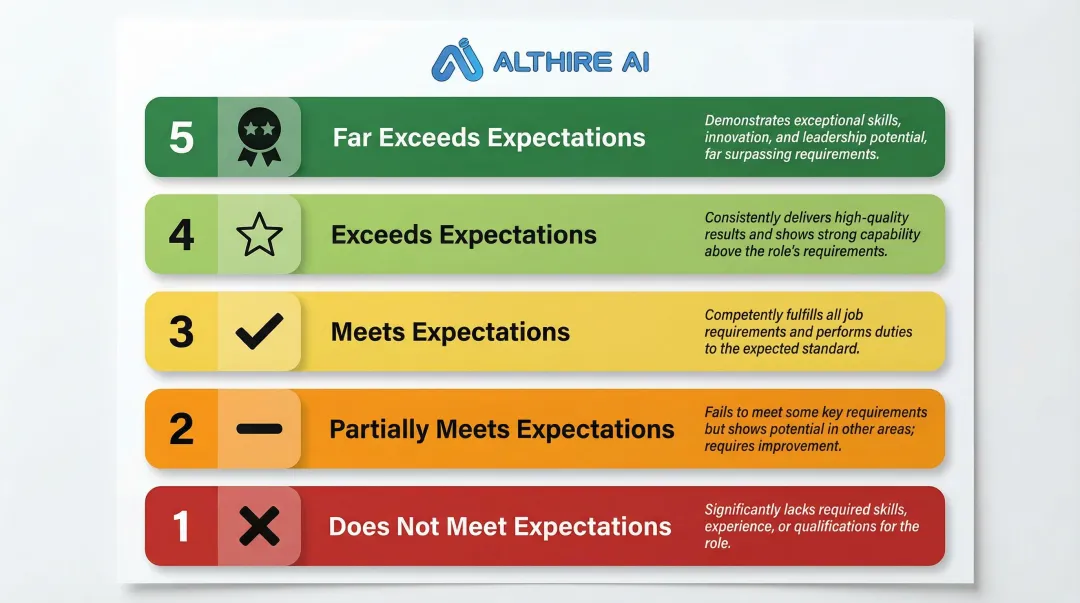 ALTHIRE AI

5 Far Exceeds Expectations
Demonstrates exceptional skills, innovation, and leadership potential, far surpassing requirements.

4 Exceeds Expectations
Consistently delivers high-quality results and shows strong capability above the role's requirements.

3 Meets Expectations
Competently fulfills all job requirements and performs duties to the expected standard.

2 Partially Meets Expectations
Fails to meet some key requirements but shows potential in other areas; requires improvement.

1 Does Not Meet Expectations
Significantly lacks required skills, experience, or qualifications for the role.